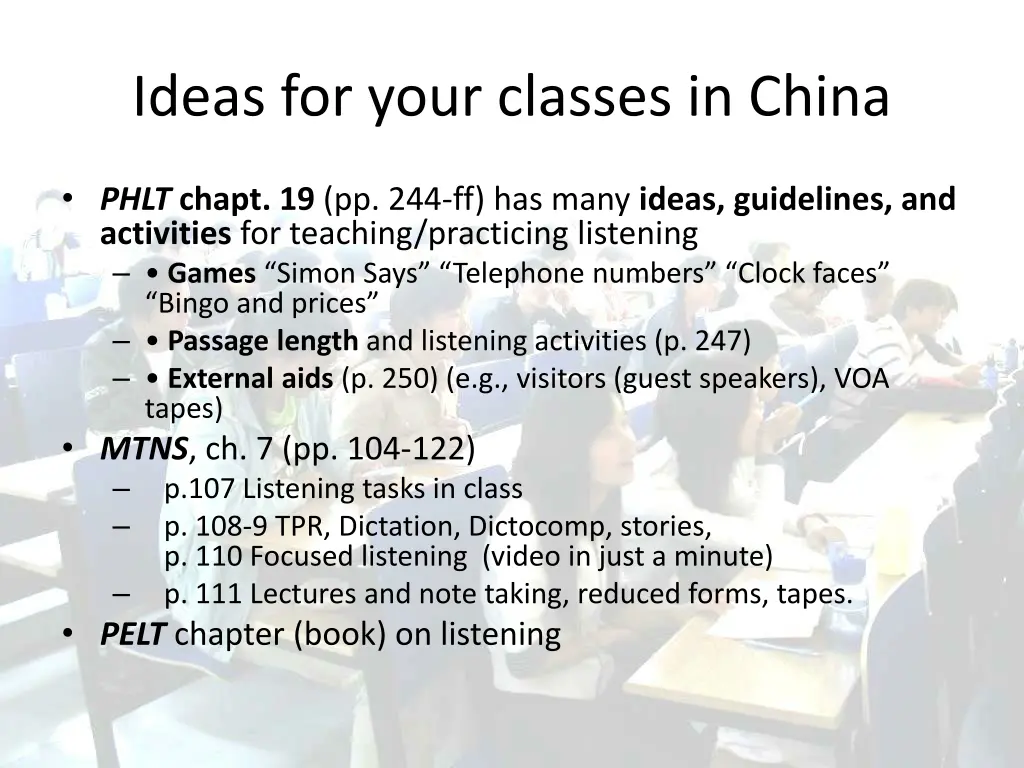 Ideas for your classes in China

• PHLT chapt. 19 (pp. 244-ff) has many ideas, guidelines, and activities for teaching/practicing listening
– • Games “Simon Says” “Telephone numbers” “Clock faces” “Bingo and prices”
– • Passage length and listening activities (p. 247)
– • External aids (p. 250) (e.g., visitors (guest speakers), VOA tapes)
• MTNS, ch. 7 (pp. 104-122)
– p.107 Listening tasks in class
– p. 108-9 TPR, Dictation, Dictocomp, stories, p. 110 Focused listening (video in just a minute)
– p. 111 Lectures and note taking, reduced forms, tapes.
• PELT chapter (book) on listening